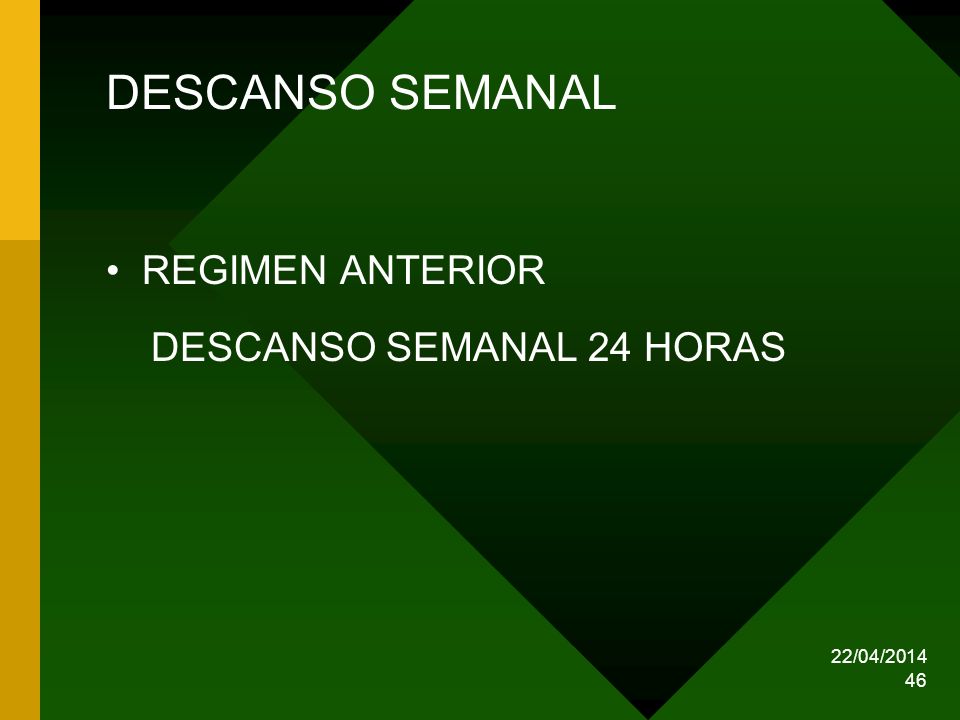 DESCANSO SEMANAL

• REGIMEN ANTERIOR

DESCANSO SEMANAL 24 HORAS

22/04/2014
46